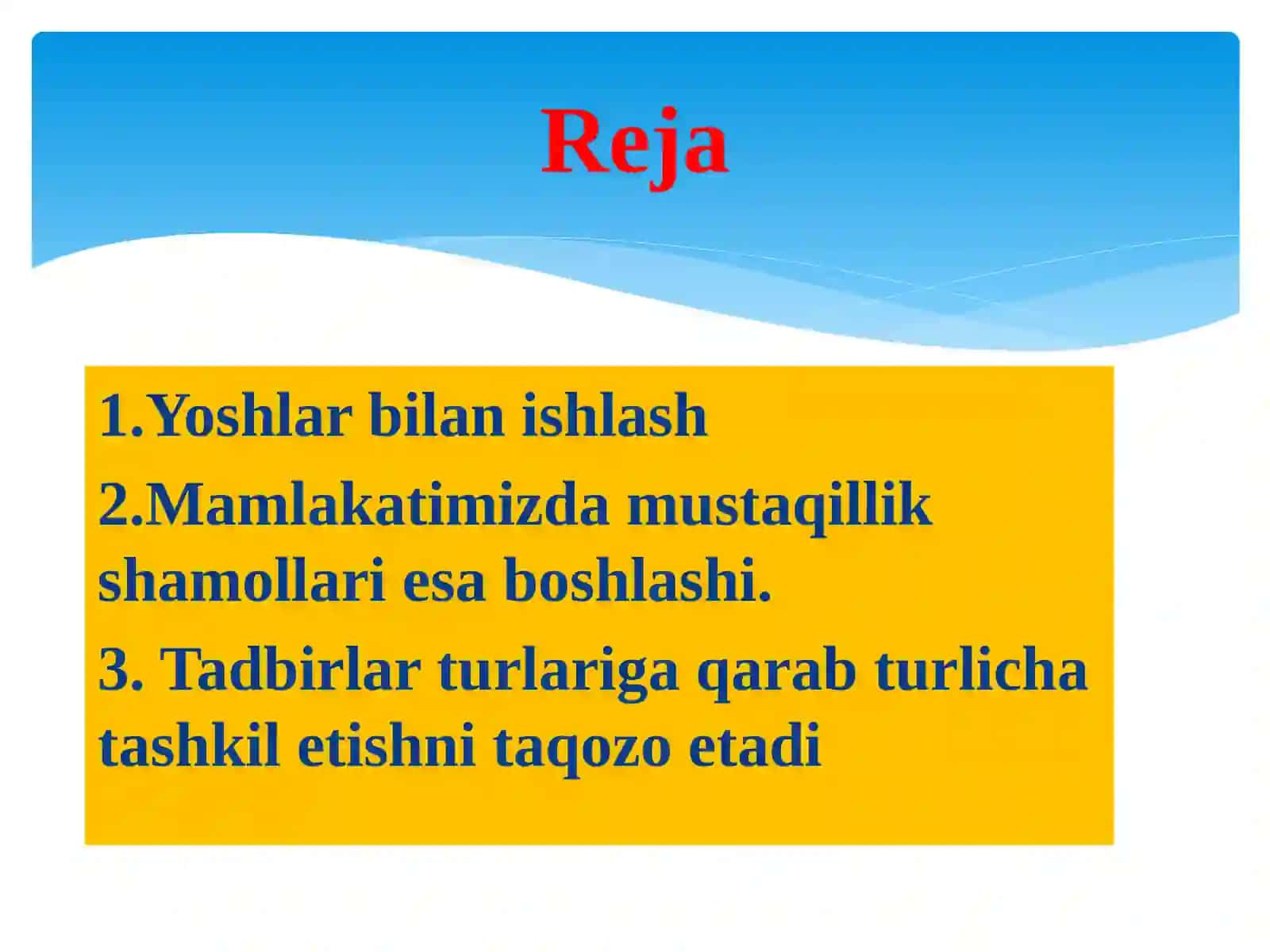 Reja

1.Yoshlar bilan ishlash

2.Mamlakatimizda mustaqillik shamollari esa boshlashi.

3. Tadbirlar turlariga qarab turlicha tashkil etishni taqozo etadi